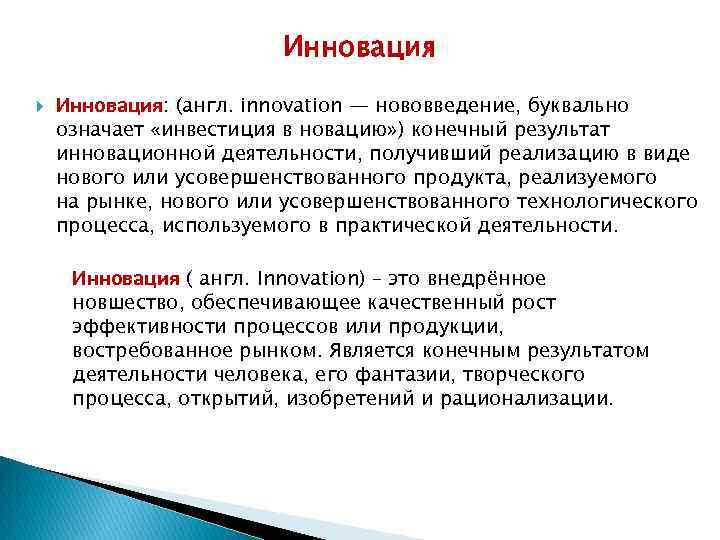 Инновация

Инновация: (англ. innovation — нововведение, буквально означает «инвестиция в новацию») конечный результат инновационной деятельности, получивший реализацию в виде нового или усовершенствованного продукта, реализуемого на рынке, нового или усовершенствованного технологического процесса, используемого в практической деятельности.

Инновация ( англ. Innovation) – это внедрённое новшество, обеспечивающее качественный рост эффективности процессов или продукции, востребованное рынком. Является конечным результатом деятельности человека, его фантазии, творческого процесса, открытий, изобретений и рационализации.